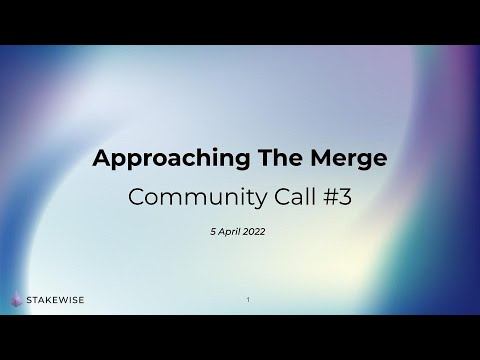 Approaching The Merge

Community Call #3

5 April 2022

STAKEWISE

1